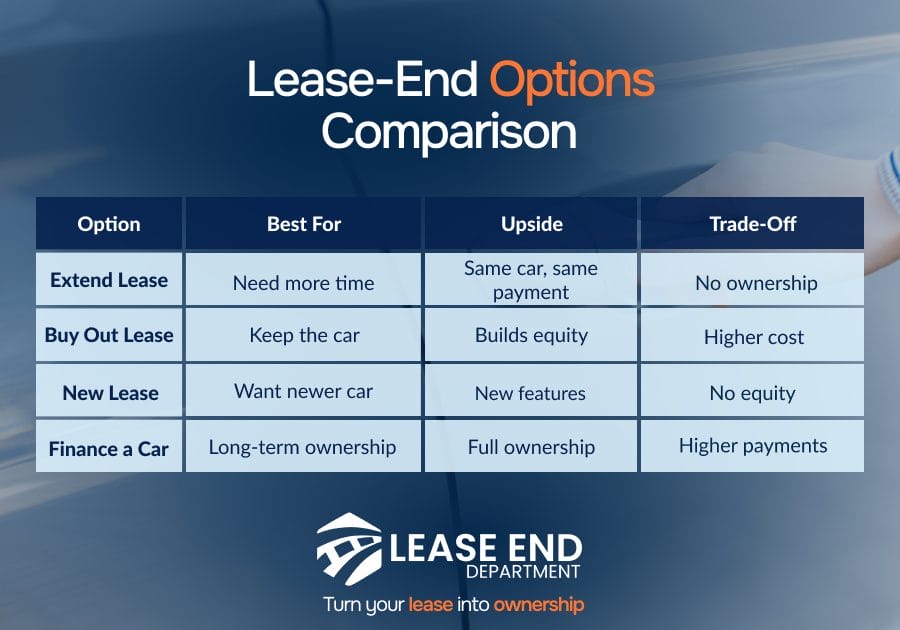 Lease-End Options Comparison

| Option | Best For | Upside | Trade-Off |
|---|---|---|---|
| Extend Lease | Need more time | Same car, same payment | No ownership |
| Buy Out Lease | Keep the car | Builds equity | Higher cost |
| New Lease | Want newer car | New features | No equity |
| Finance a Car | Long-term ownership | Full ownership | Higher payments |

LEASE END DEPARTMENT

Turn your lease into ownership